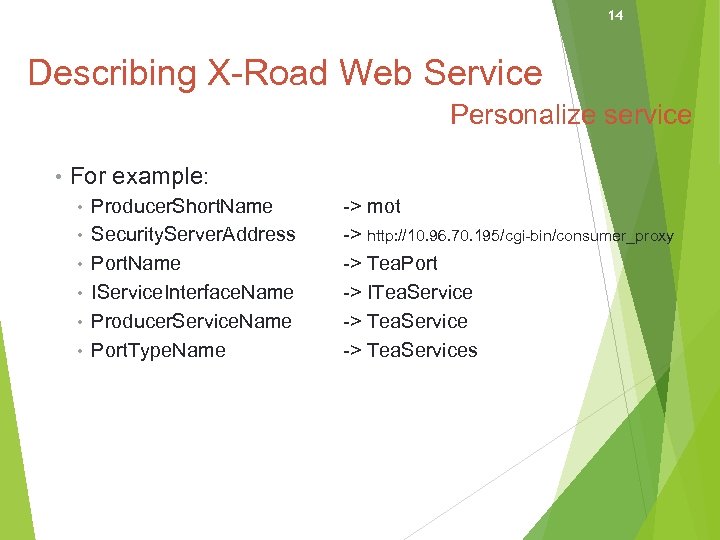 14

Describing X-Road Web Service

Personalize service

• For example:
  • ProducerShortName -> mot
  • SecurityServerAddress -> http://10.96.70.195/cgi-bin/consumer_proxy
  • PortName -> TeaPort
  • IServiceInterfaceName -> ITeaService
  • ProducerServiceName -> TeaService
  • PortTypeName -> TeaServices